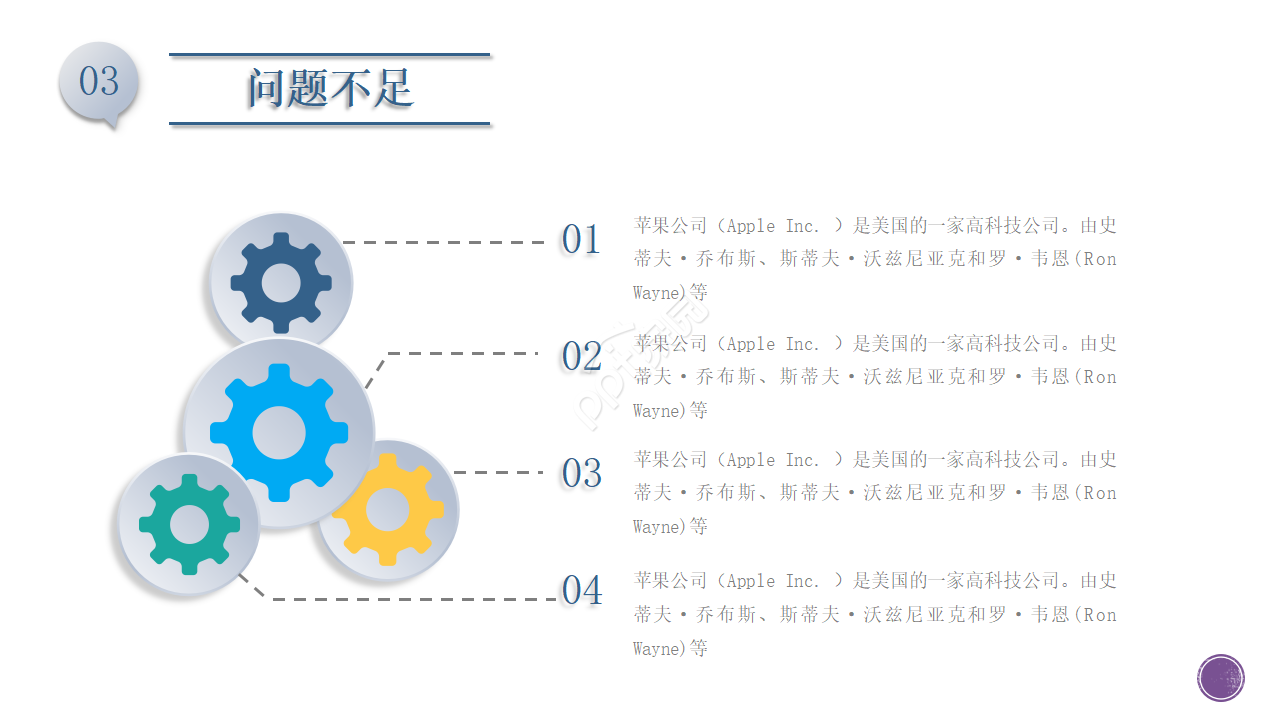 03

问题不足

01
苹果公司（Apple Inc. ）是美国的一家高科技公司。由史蒂夫·乔布斯、斯蒂夫·沃兹尼亚克和罗·韦恩(Ron Wayne)等

02
苹果公司（Apple Inc. ）是美国的一家高科技公司。由史蒂夫·乔布斯、斯蒂夫·沃兹尼亚克和罗·韦恩(Ron Wayne)等

03
苹果公司（Apple Inc. ）是美国的一家高科技公司。由史蒂夫·乔布斯、斯蒂夫·沃兹尼亚克和罗·韦恩(Ron Wayne)等

04
苹果公司（Apple Inc. ）是美国的一家高科技公司。由史蒂夫·乔布斯、斯蒂夫·沃兹尼亚克和罗·韦恩(Ron Wayne)等